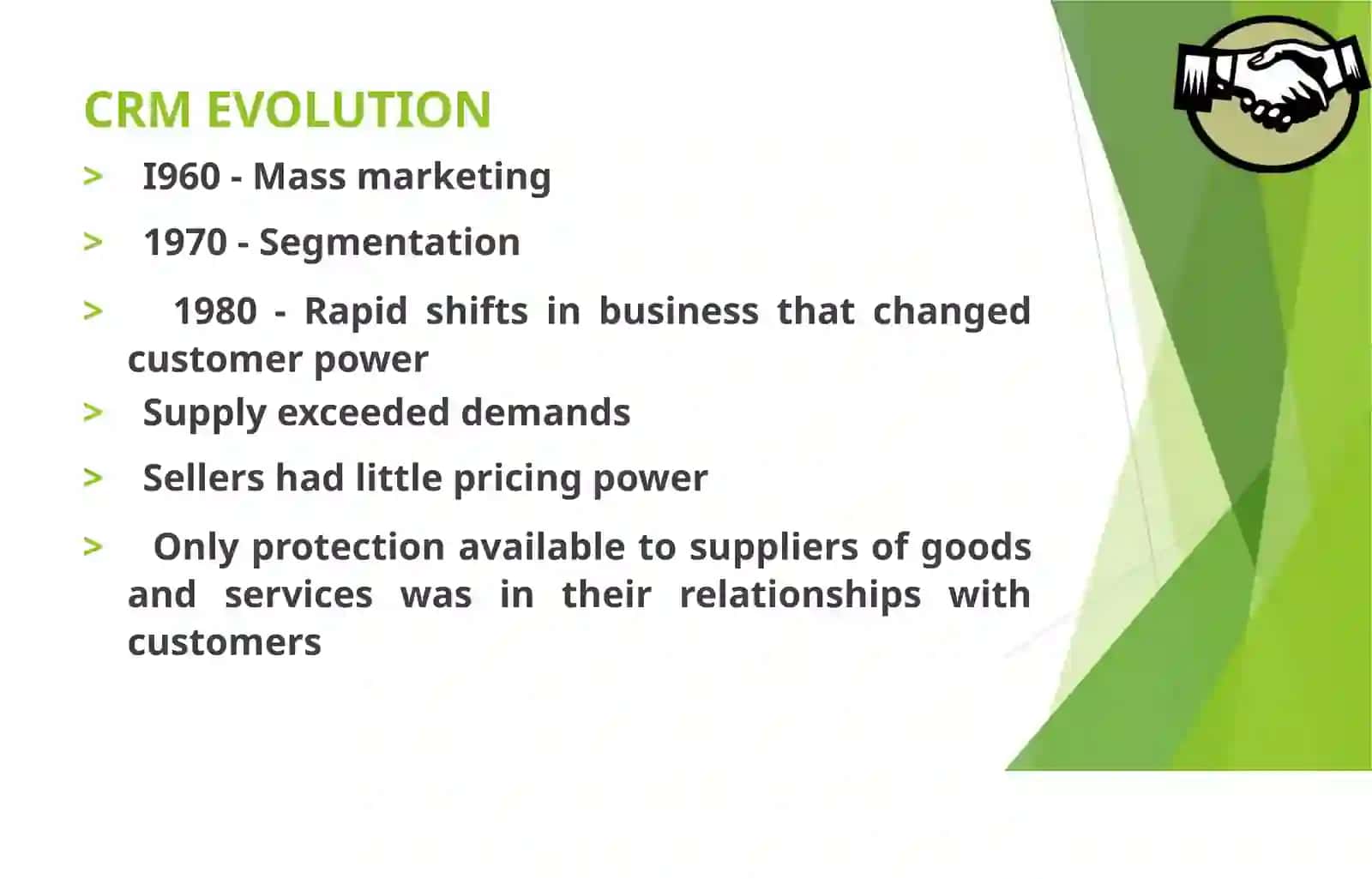 CRM EVOLUTION

> I960 - Mass marketing

> 1970 - Segmentation

> 1980 - Rapid shifts in business that changed customer power

> Supply exceeded demands

> Sellers had little pricing power

> Only protection available to suppliers of goods and services was in their relationships with customers